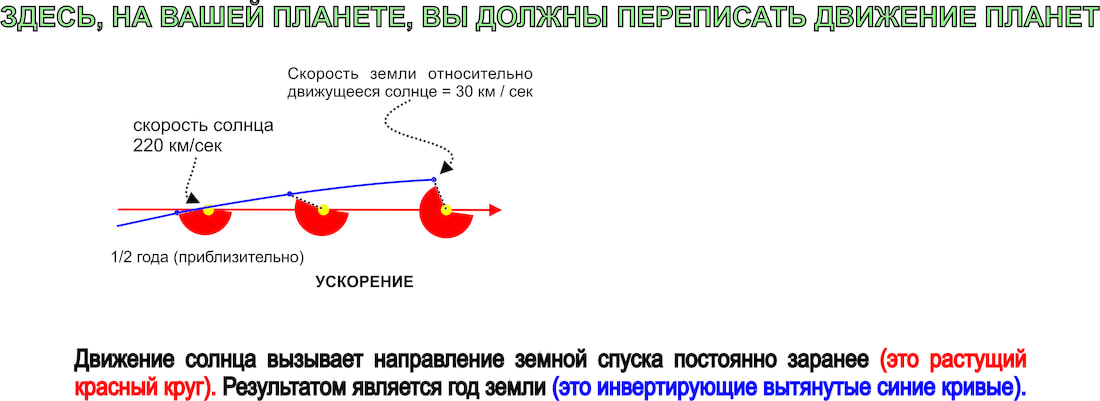 ЗДЕСЬ, НА ВАШЕЙ ПЛАНЕТЕ, ВЫ ДОЛЖНЫ ПЕРЕПИСАТЬ ДВИЖЕНИЕ ПЛАНЕТ

Скорость земли относительно движущееся солнце = 30 км / сек

скорость солнца 220 км/сек

1/2 года (приблизительно)

УСКОРЕНИЕ

Движение солнца вызывает направление земной спуска постоянно заранее (это растущий красный круг). Результатом является год земли (это инвертирующие вытянутые синие кривые).